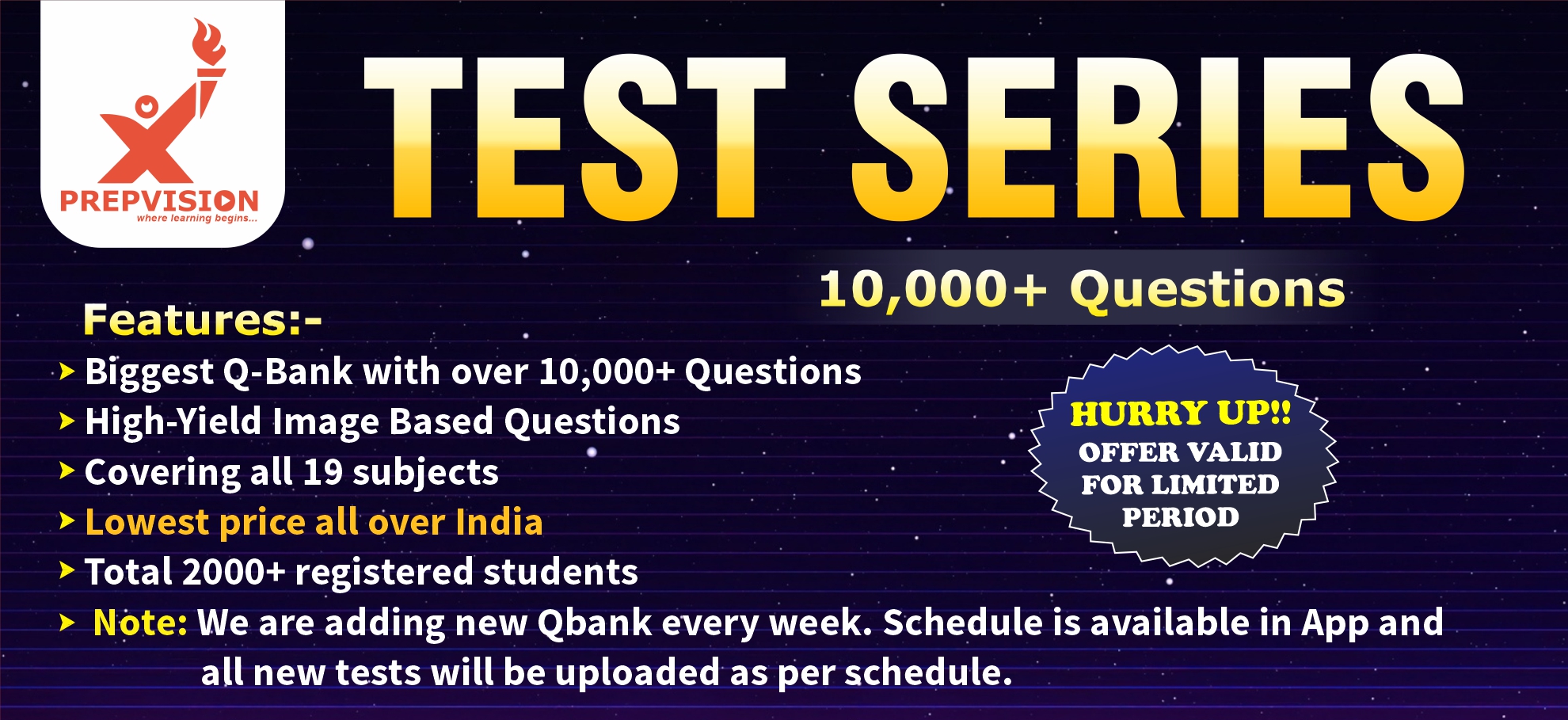 PREPVISION
where learning begins...

TEST SERIES

10,000+ Questions

Features:-

Biggest Q-Bank with over 10,000+ Questions

High-Yield Image Based Questions

Covering all 19 subjects

Lowest price all over India

Total 2000+ registered students

Note: We are adding new Qbank every week. Schedule is available in App and all new tests will be uploaded as per schedule.

HURRY UP!!
OFFER VALID FOR LIMITED PERIOD